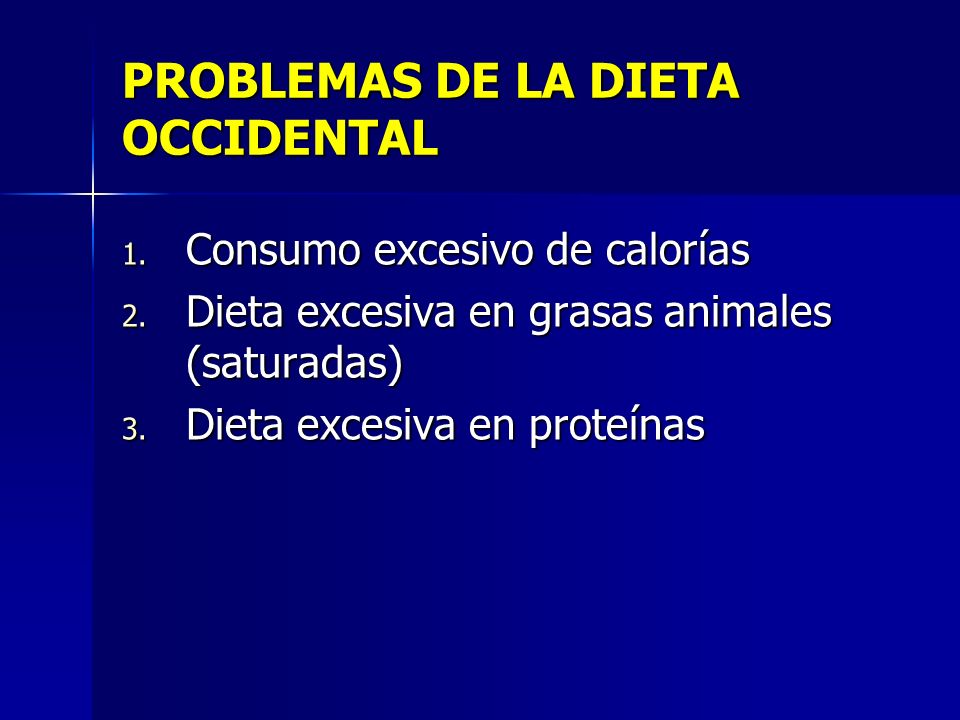 PROBLEMAS DE LA DIETA OCCIDENTAL

1. Consumo excesivo de calorías
2. Dieta excesiva en grasas animales (saturadas)
3. Dieta excesiva en proteínas